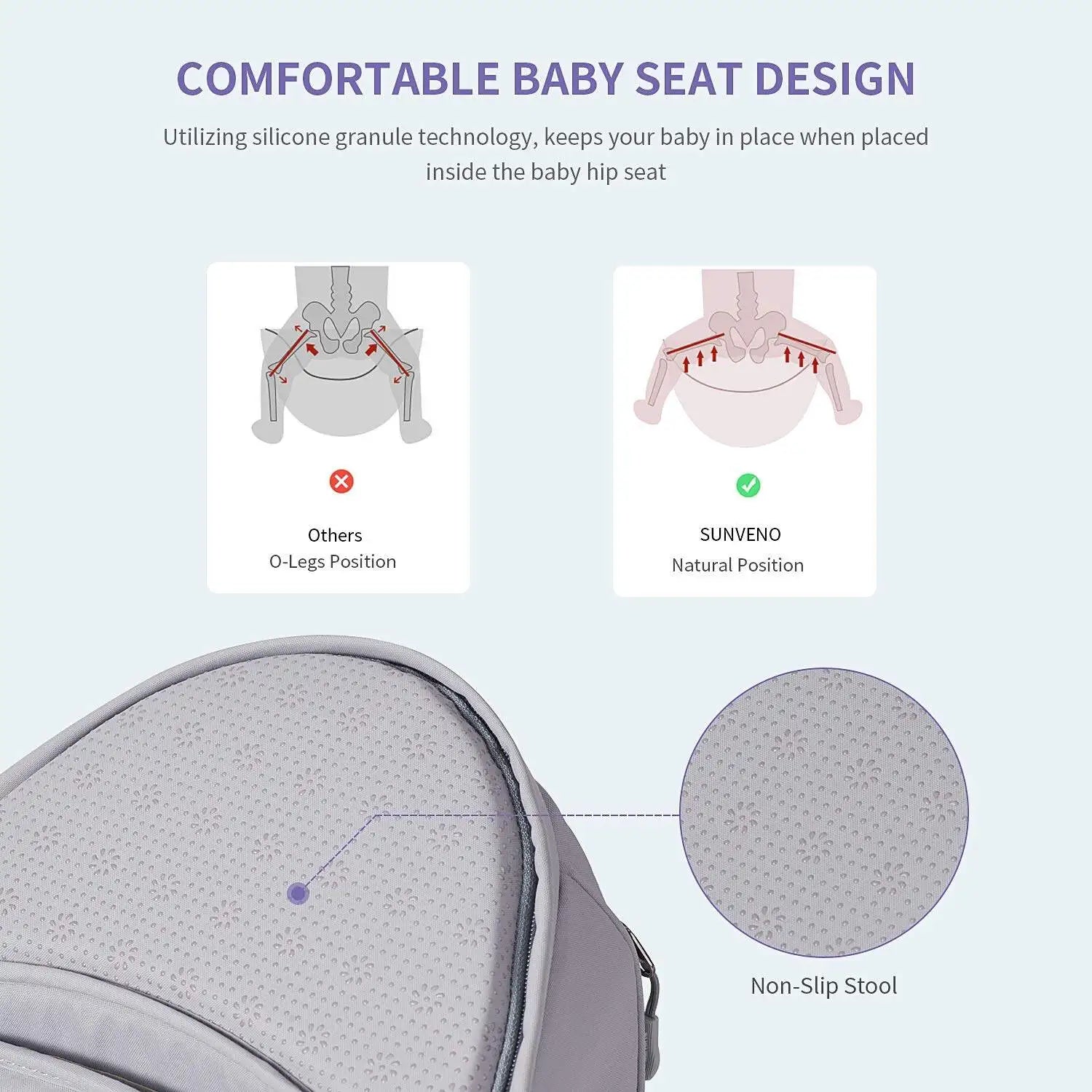 COMFORTABLE BABY SEAT DESIGN

Utilizing silicone granule technology, keeps your baby in place when placed inside the baby hip seat

Others
O-Legs Position

SUNVENO
Natural Position

Non-Slip Stool